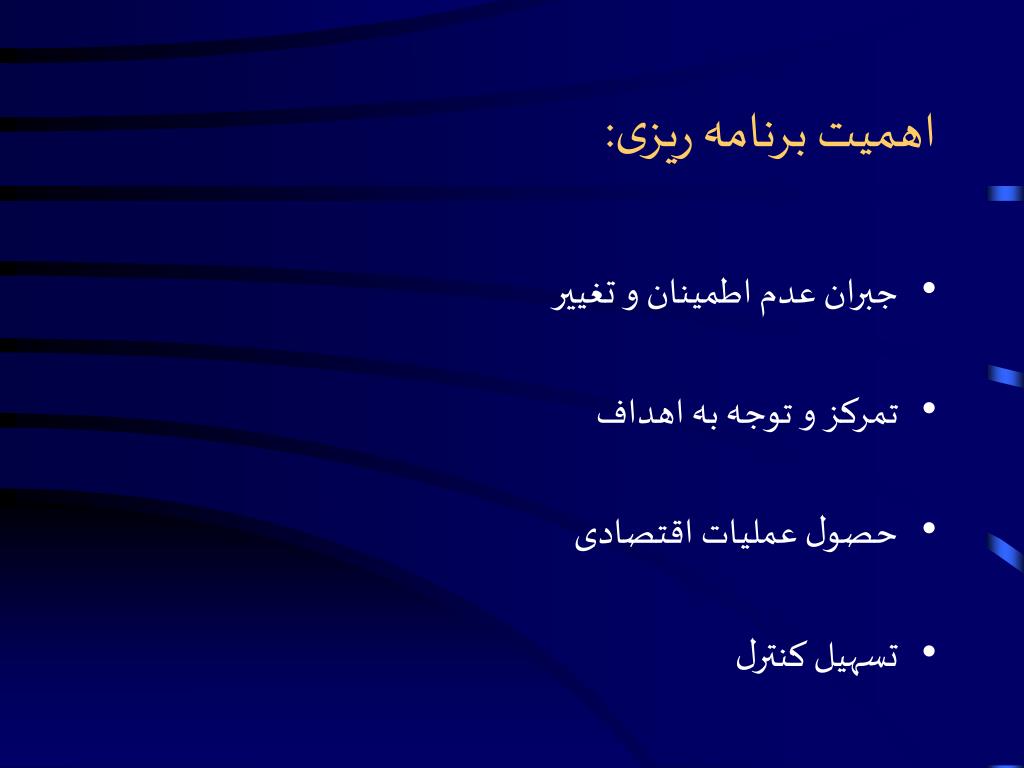 اهمیت برنامه ریزی:

• جبران عدم اطمینان و تغییر

• تمرکز و توجه به اهداف

• حصول عملیات اقتصادی

• تسهیل کنترل